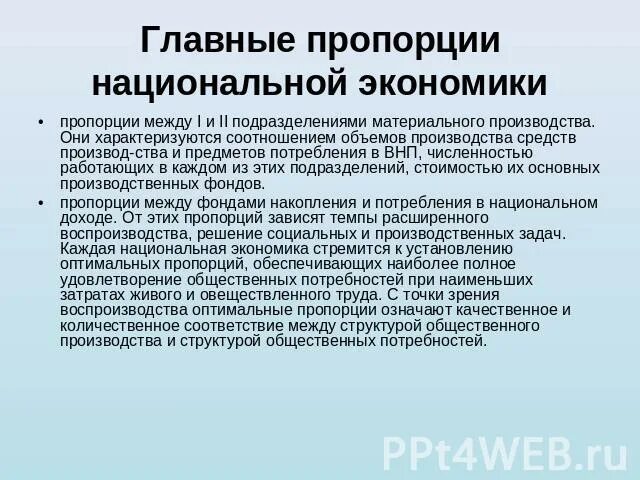 Главные пропорции национальной экономики

• пропорции между I и II подразделениями материального производства. Они характеризуются соотношением объемов производства средств производ-ства и предметов потребления в ВНП, численностью работающих в каждом из этих подразделений, стоимостью их основных производственных фондов.

• пропорции между фондами накопления и потребления в национальном доходе. От этих пропорций зависят темпы расширенного воспроизводства, решение социальных и производственных задач. Каждая национальная экономика стремится к установлению оптимальных пропорций, обеспечивающих наиболее полное удовлетворение общественных потребностей при наименьших затратах живого и овеществленного труда. С точки зрения воспроизводства оптимальные пропорции означают качественное и количественное соответствие между структурой общественного производства и структурой общественных потребностей.

PPt4WEB.ru